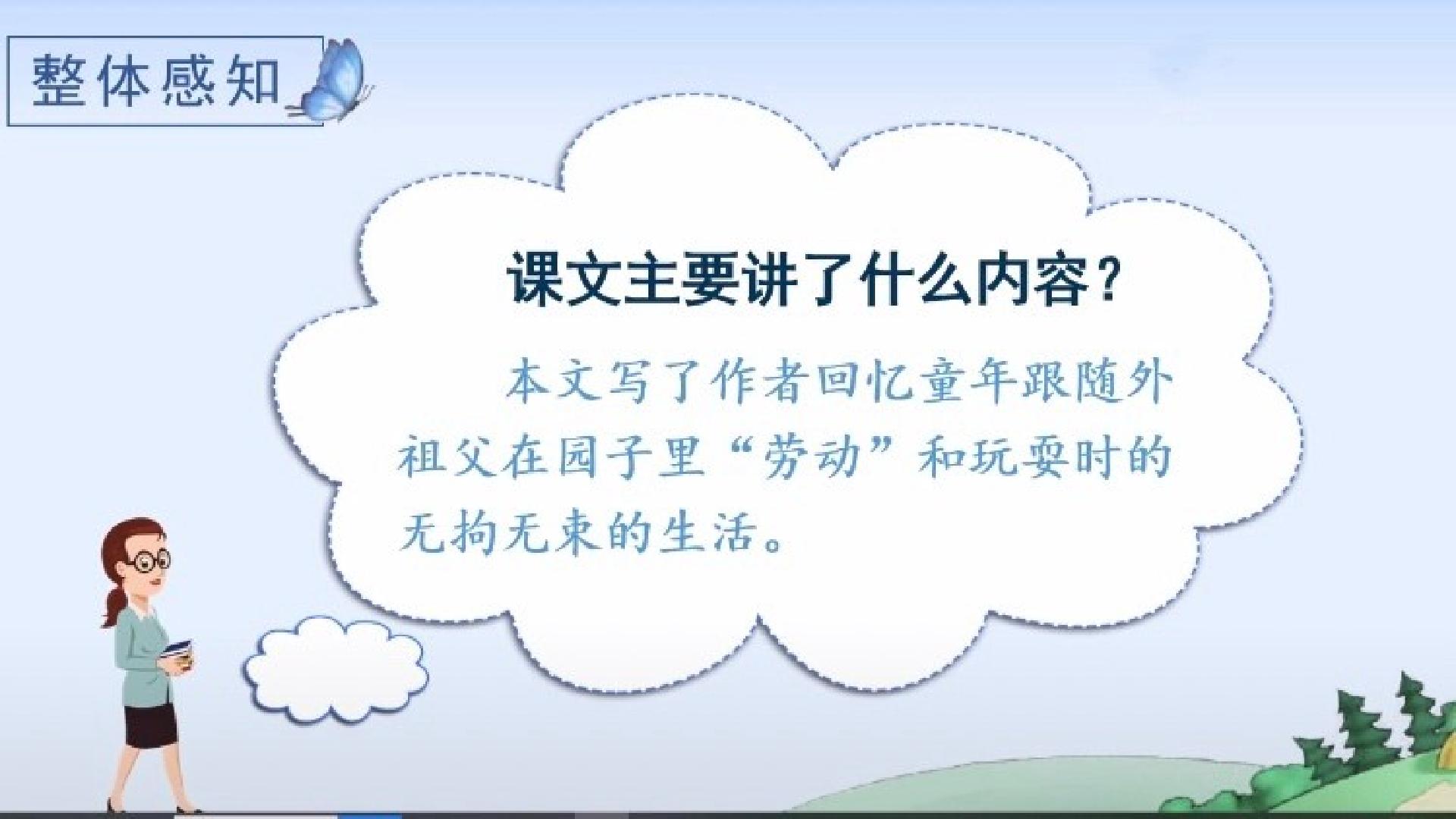 整体感知

课文主要讲了什么内容？

本文写了作者回忆童年跟随外祖父在园子里“劳动”和玩耍时的无拘无束的生活。